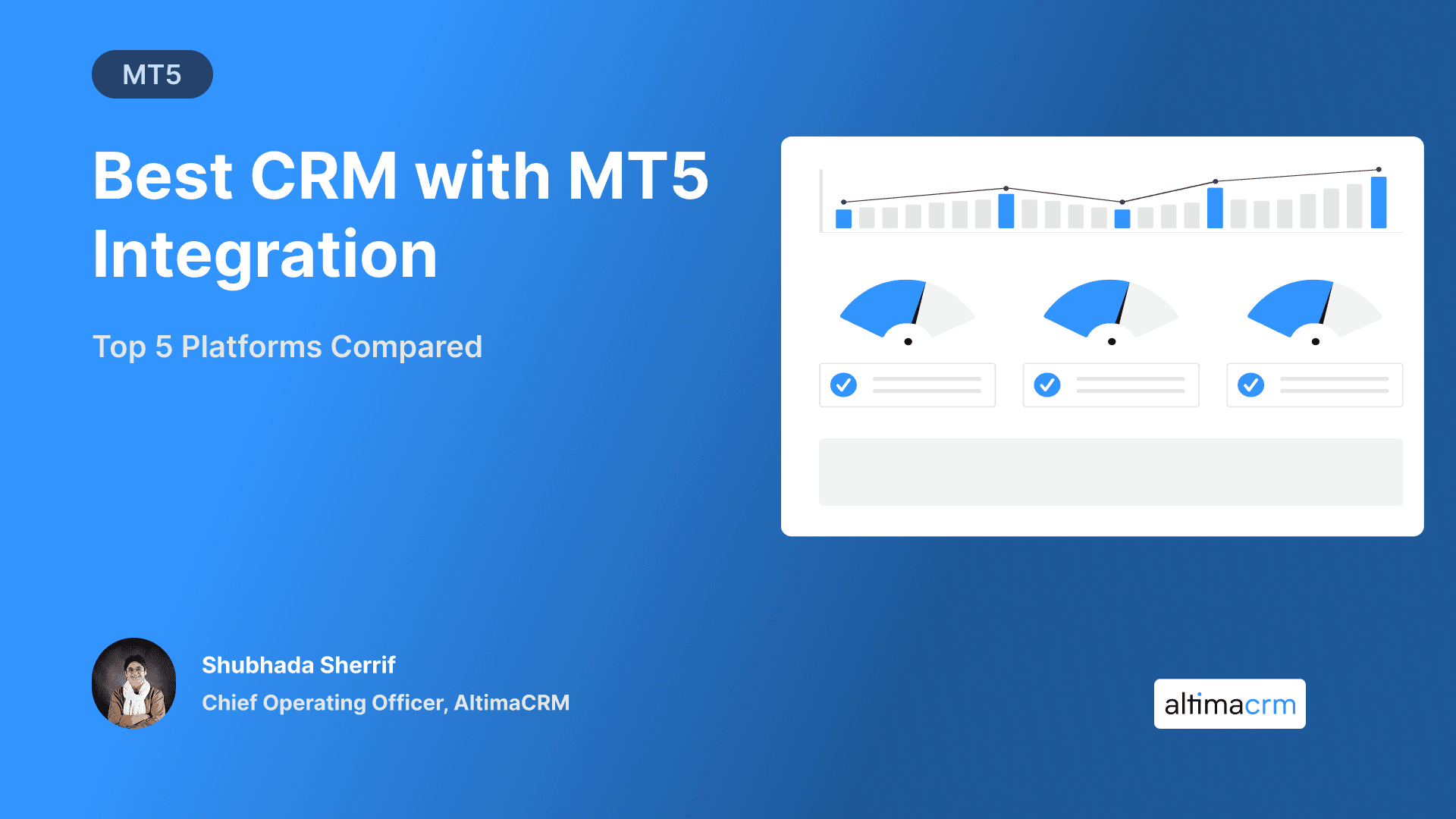 MT5

Best CRM with MT5 Integration

Top 5 Platforms Compared

Shubhada Sherrif
Chief Operating Officer, AltimaCRM

altimacrm